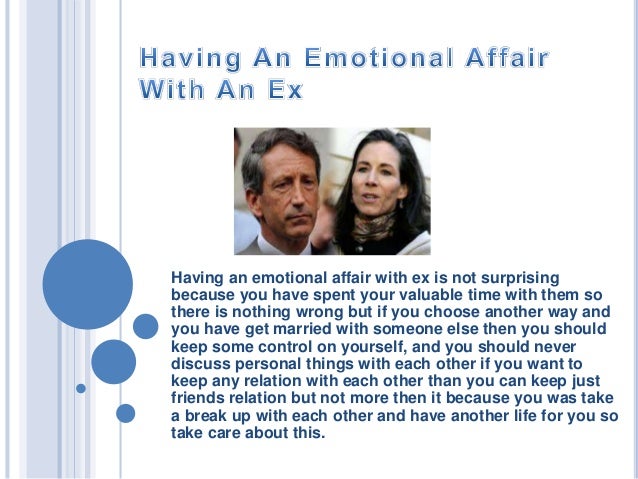 Having An Emotional Affair With An Ex

Having an emotional affair with ex is not surprising because you have spent your valuable time with them so there is nothing wrong but if you choose another way and you have get married with someone else then you should keep some control on yourself, and you should never discuss personal things with each other if you want to keep any relation with each other than you can keep just friends relation but not more then it because you was take a break up with each other and have another life for you so take care about this.